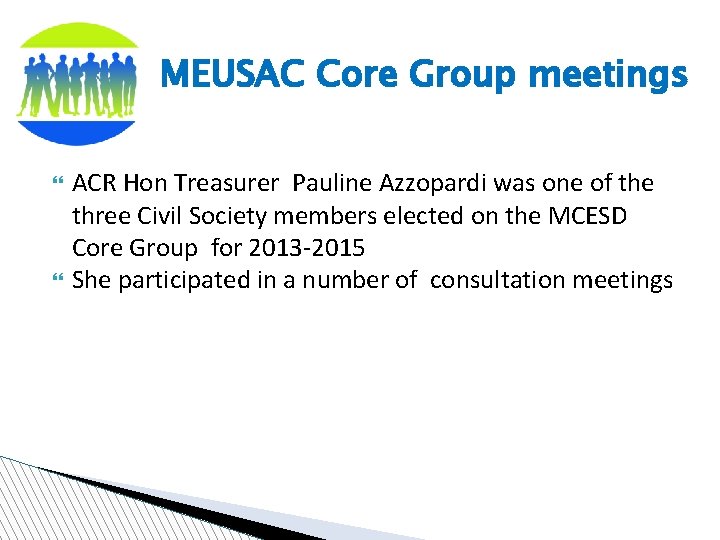 MEUSAC Core Group meetings

ACR Hon Treasurer Pauline Azzopardi was one of the three Civil Society members elected on the MCESD Core Group for 2013-2015

She participated in a number of consultation meetings